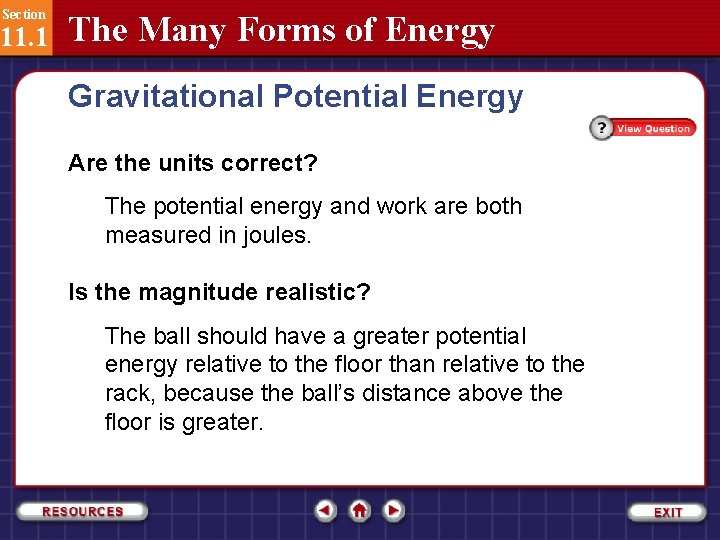 Section
11.1 The Many Forms of Energy

Gravitational Potential Energy

? View Question

Are the units correct?

The potential energy and work are both measured in joules.

Is the magnitude realistic?

The ball should have a greater potential energy relative to the floor than relative to the rack, because the ball's distance above the floor is greater.

RESOURCES

EXIT